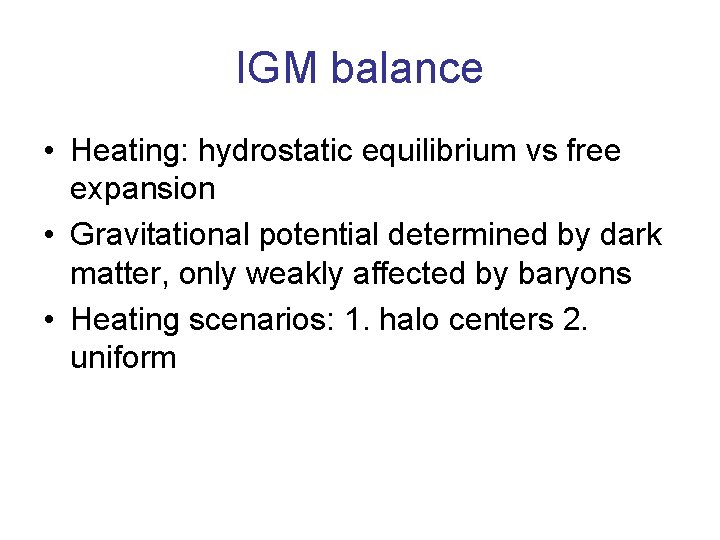 IGM balance

• Heating: hydrostatic equilibrium vs free expansion
• Gravitational potential determined by dark matter, only weakly affected by baryons
• Heating scenarios: 1. halo centers 2. uniform